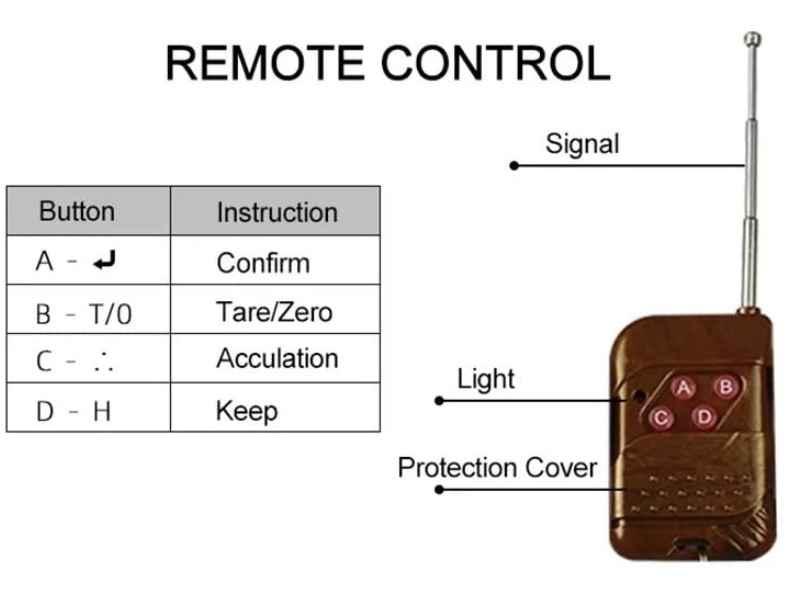 REMOTE CONTROL

| Button | Instruction |
|---|---|
| A - ↵ | Confirm |
| B - T/0 | Tare/Zero |
| C - ∴ | Acculation |
| D - H | Keep |

Signal

Light

A B C D

Protection Cover